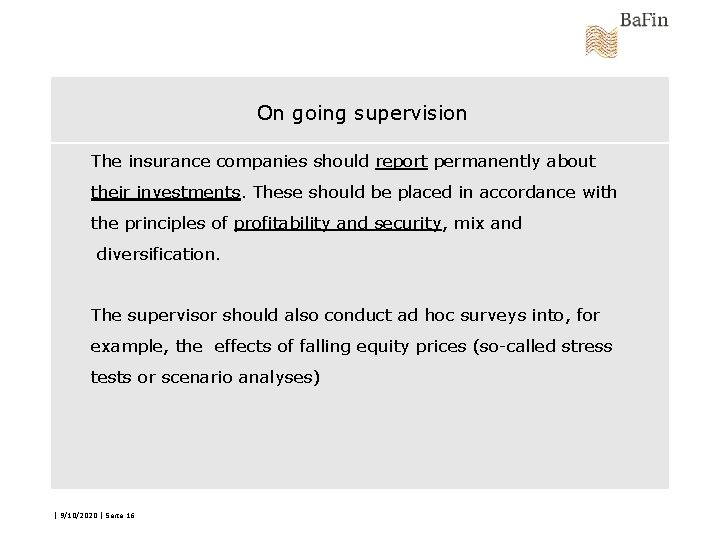 BaFin

On going supervision

The insurance companies should report permanently about their investments. These should be placed in accordance with the principles of profitability and security, mix and diversification.

The supervisor should also conduct ad hoc surveys into, for example, the effects of falling equity prices (so-called stress tests or scenario analyses)

| 9/10/2020 | Seite 16